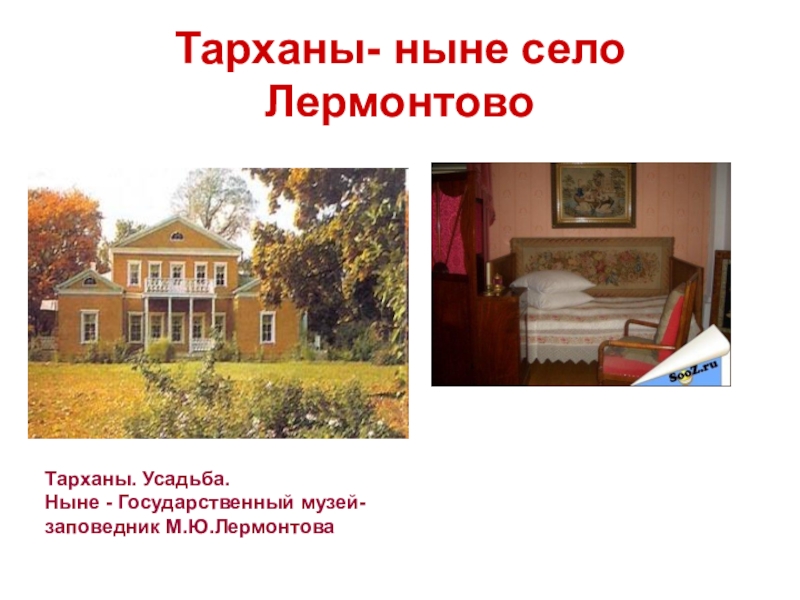 Тарханы- ныне село Лермонтово

SooZ.ru

Тарханы. Усадьба.
Ныне - Государственный музей-заповедник М.Ю.Лермонтова